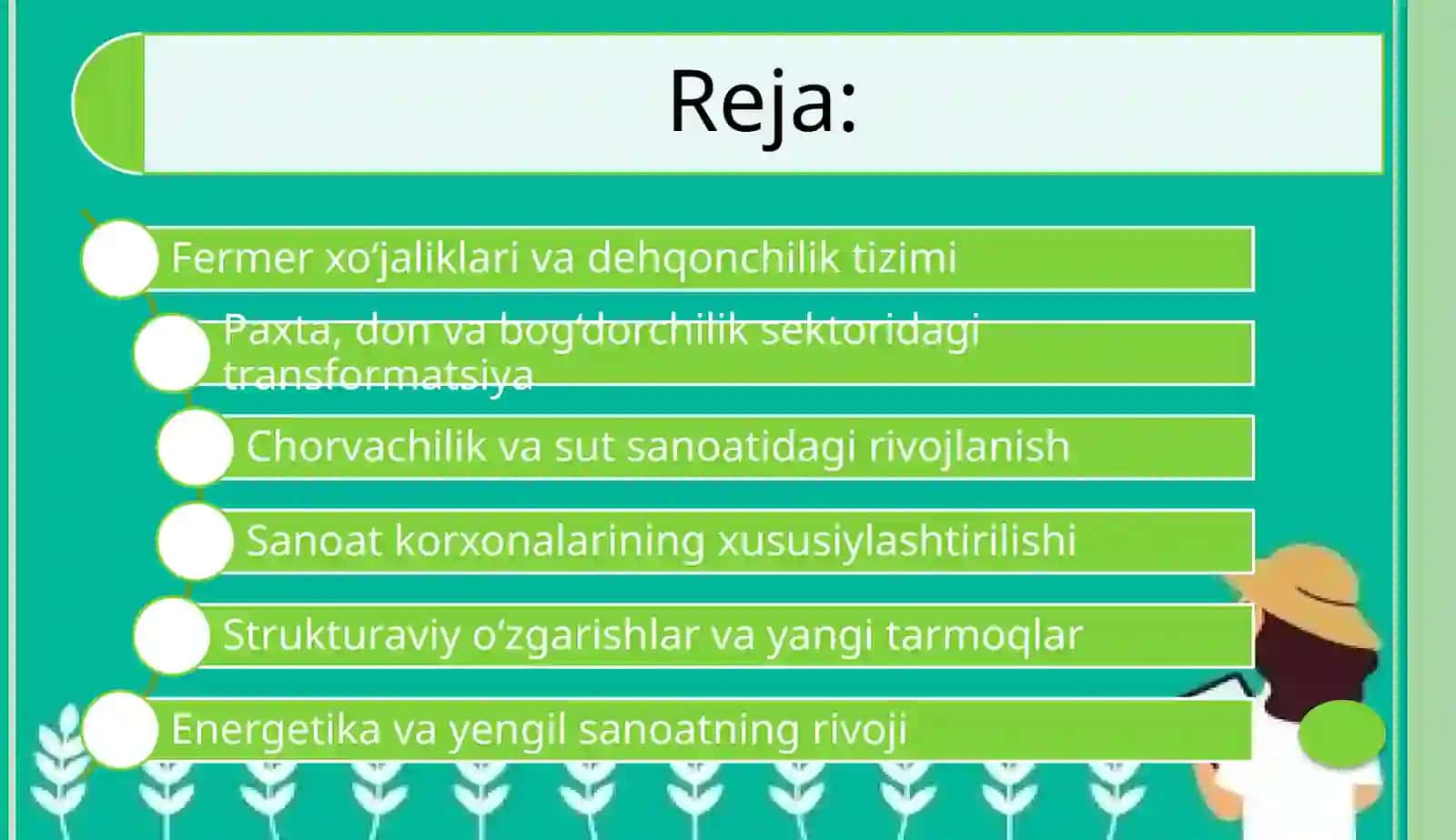 Reja:

Fermer xo‘jaliklari va dehqonchilik tizimi

Paxta, don va bog‘dorchilik sektoridagi transformatsiya

Chorvachilik va sut sanoatidagi rivojlanish

Sanoat korxonalarining xususiylashtirilishi

Strukturaviy o‘zgarishlar va yangi tarmoqlar

Energetika va yengil sanoatning rivoji